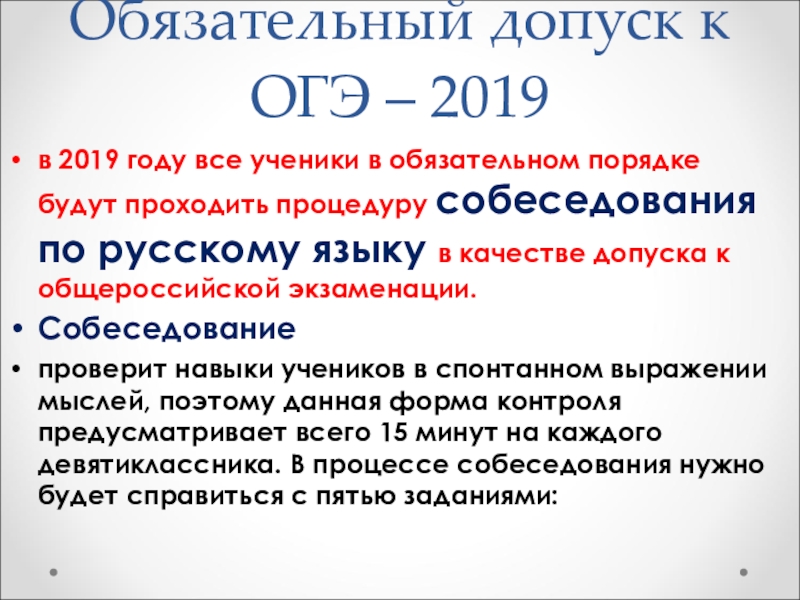 Обязательный допуск к ОГЭ – 2019

• в 2019 году все ученики в обязательном порядке будут проходить процедуру собеседования по русскому языку в качестве допуска к общероссийской экзаменации.
• Собеседование
• проверит навыки учеников в спонтанном выражении мыслей, поэтому данная форма контроля предусматривает всего 15 минут на каждого девятиклассника. В процессе собеседования нужно будет справиться с пятью заданиями: